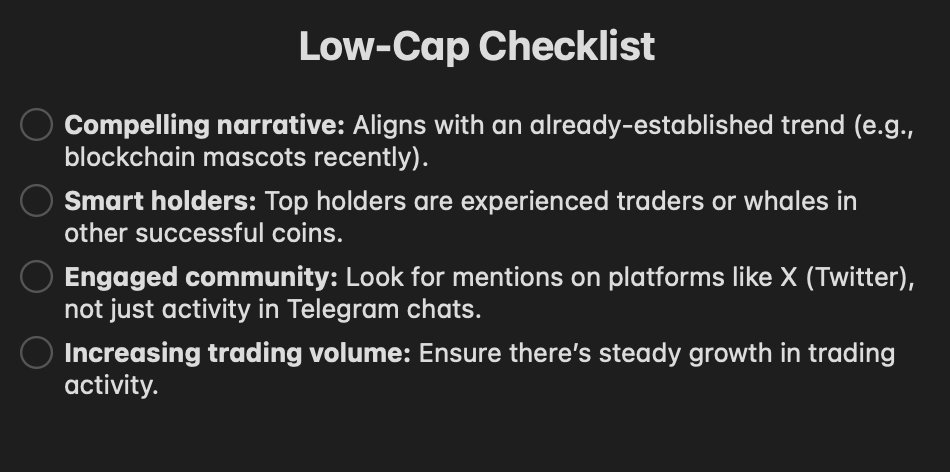 Low-Cap Checklist

Compelling narrative: Aligns with an already-established trend (e.g., blockchain mascots recently).

Smart holders: Top holders are experienced traders or whales in other successful coins.

Engaged community: Look for mentions on platforms like X (Twitter), not just activity in Telegram chats.

Increasing trading volume: Ensure there's steady growth in trading activity.